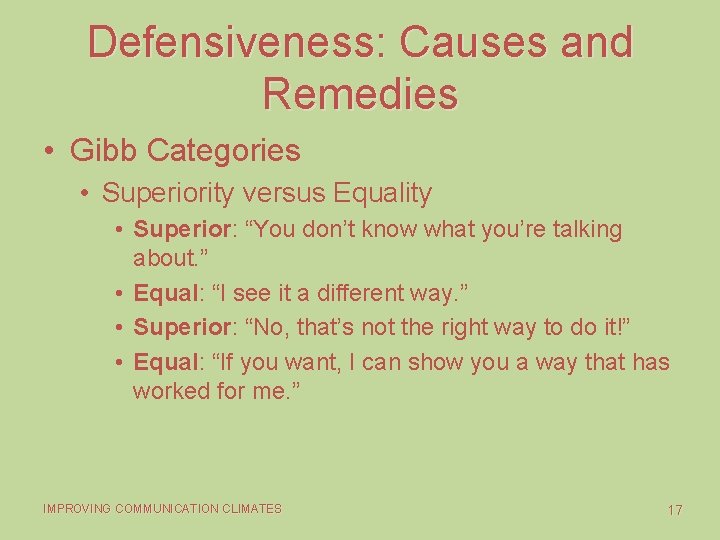 Defensiveness: Causes and Remedies

• Gibb Categories
  • Superiority versus Equality
    • Superior: “You don’t know what you’re talking about.”
    • Equal: “I see it a different way.”
    • Superior: “No, that’s not the right way to do it!”
    • Equal: “If you want, I can show you a way that has worked for me.”

IMPROVING COMMUNICATION CLIMATES

17